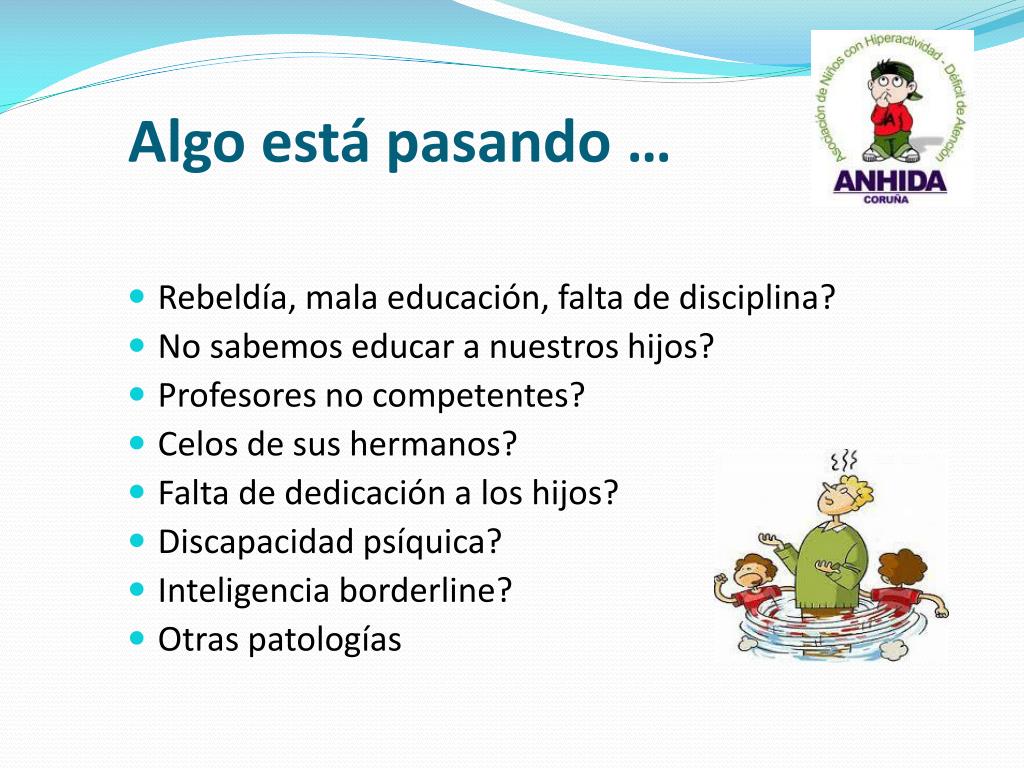 Algo está pasando …

Asociación de Niños con Hiperactividad - Déficit de Atención
ANHIDA
CORUÑA

- Rebeldía, mala educación, falta de disciplina?
- No sabemos educar a nuestros hijos?
- Profesores no competentes?
- Celos de sus hermanos?
- Falta de dedicación a los hijos?
- Discapacidad psíquica?
- Inteligencia borderline?
- Otras patologías